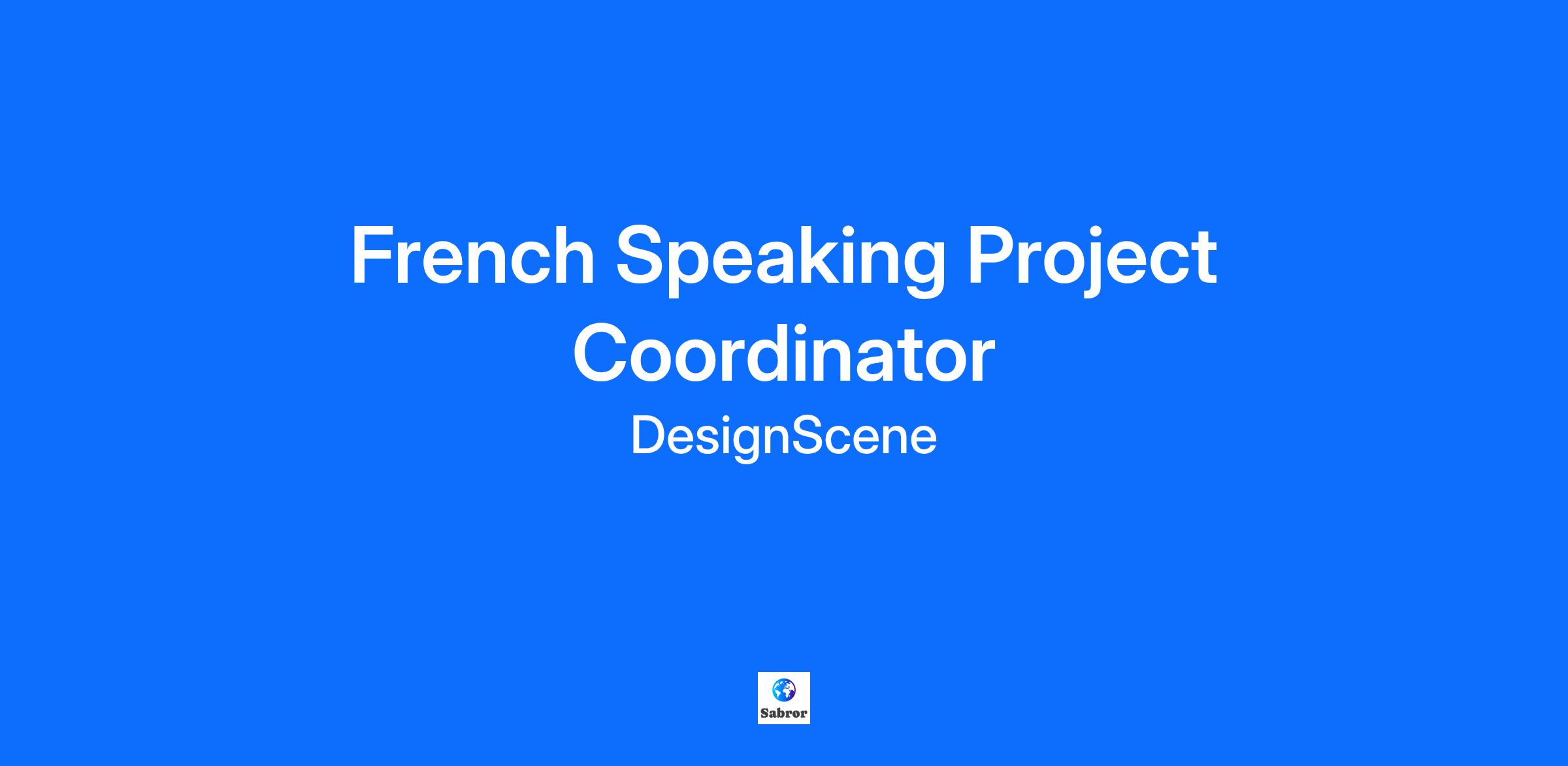 French Speaking Project Coordinator

DesignScene

Sabror